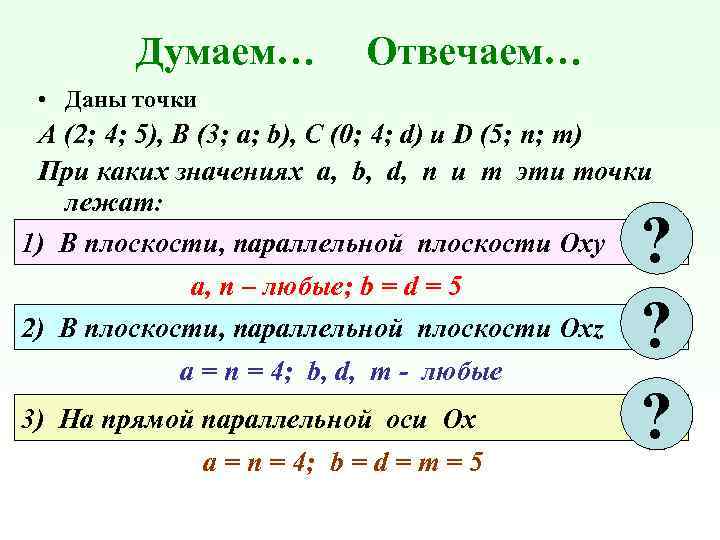 Думаем… Отвечаем…

• Даны точки

A (2; 4; 5), B (3; a; b), C (0; 4; d) и D (5; n; m)

При каких значениях a, b, d, n и m эти точки лежат:

1) В плоскости, параллельной плоскости Oxy

?

a, n – любые; b = d = 5

2) В плоскости, параллельной плоскости Oxz

?

a = n = 4; b, d, m - любые

3) На прямой параллельной оси Ox

?

a = n = 4; b = d = m = 5